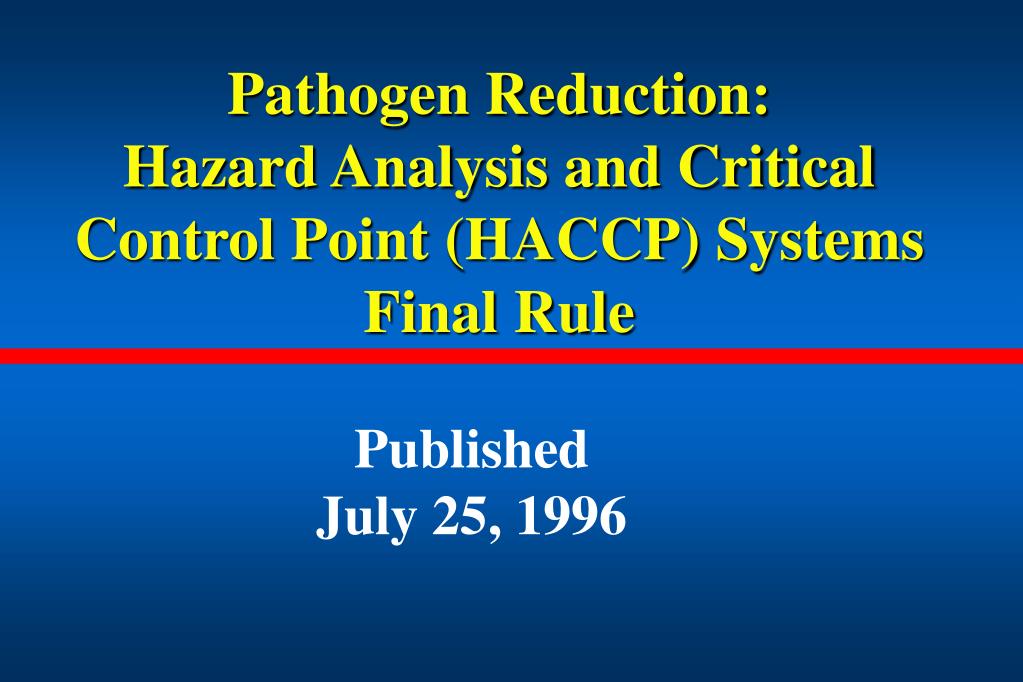 Pathogen Reduction:
Hazard Analysis and Critical Control Point (HACCP) Systems Final Rule

Published
July 25, 1996